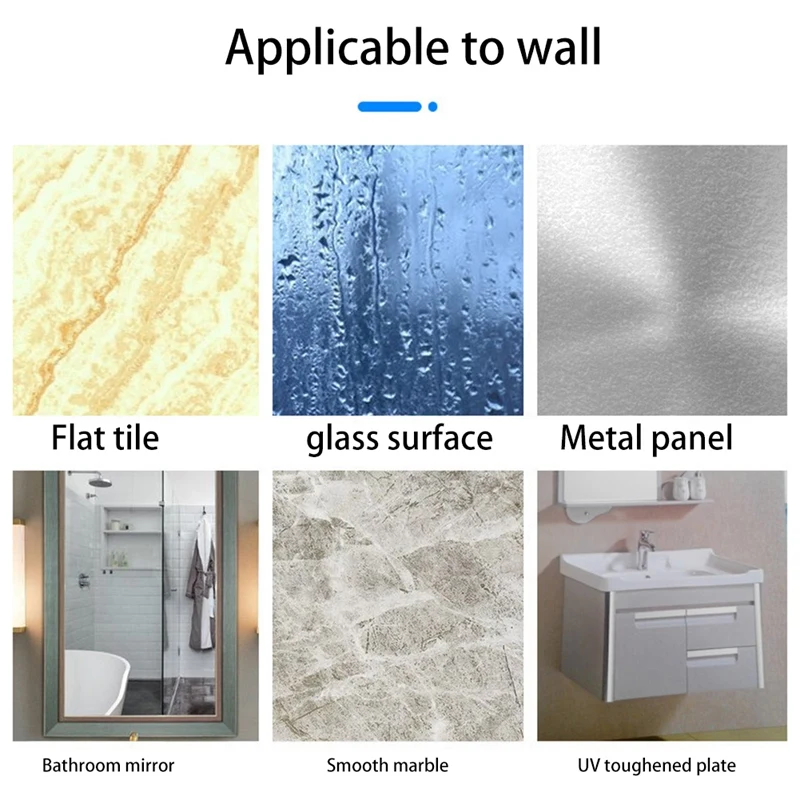 Applicable to wall

Flat tile

glass surface

Metal panel

Bathroom mirror

Smooth marble

UV toughened plate